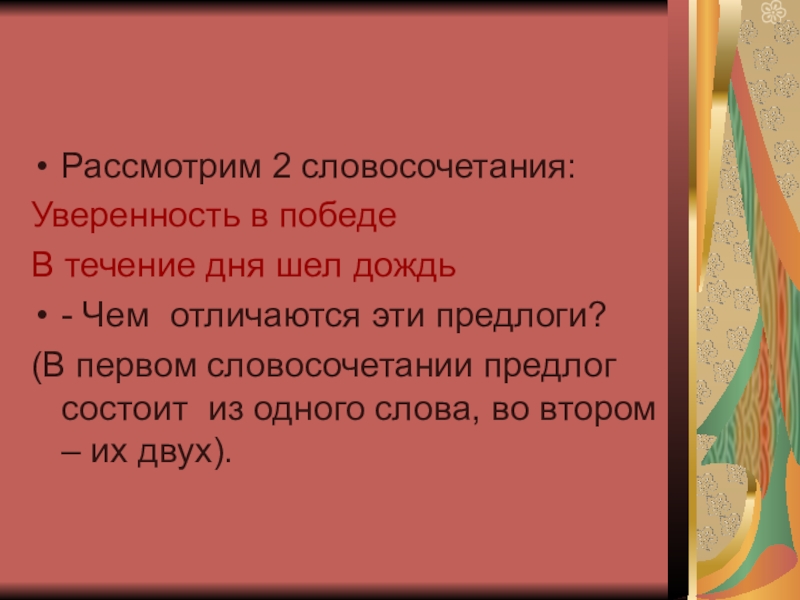 • Рассмотрим 2 словосочетания:
Уверенность в победе
В течение дня шел дождь
• - Чем отличаются эти предлоги?
(В первом словосочетании предлог состоит из одного слова, во втором – их двух).